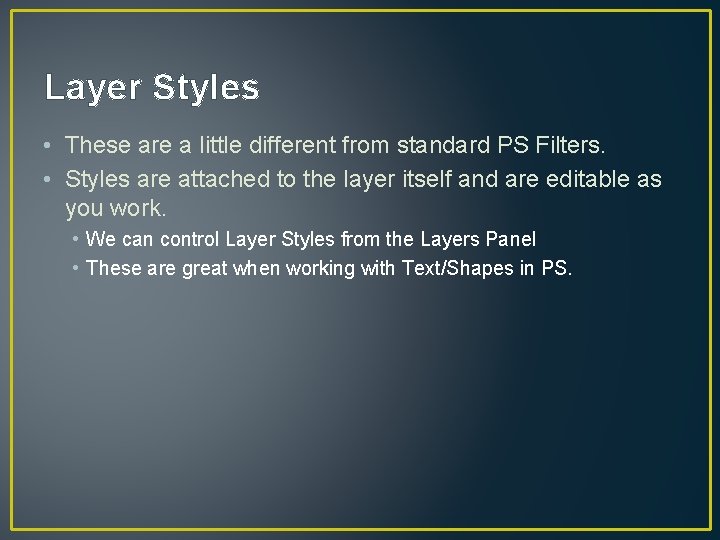 Layer Styles

• These are a little different from standard PS Filters.
• Styles are attached to the layer itself and are editable as you work.
  • We can control Layer Styles from the Layers Panel
  • These are great when working with Text/Shapes in PS.